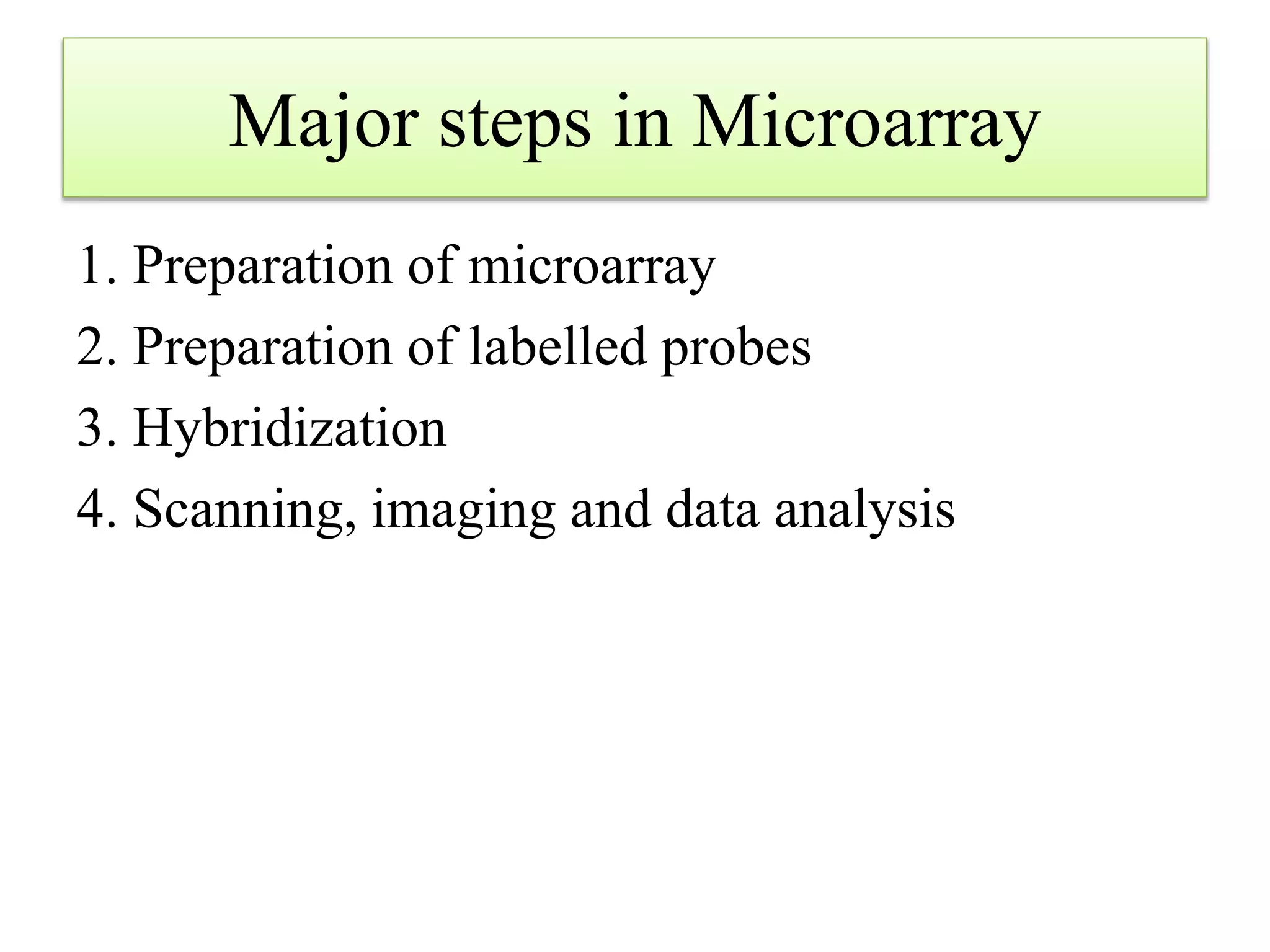 Major steps in Microarray

1. Preparation of microarray
2. Preparation of labelled probes
3. Hybridization
4. Scanning, imaging and data analysis